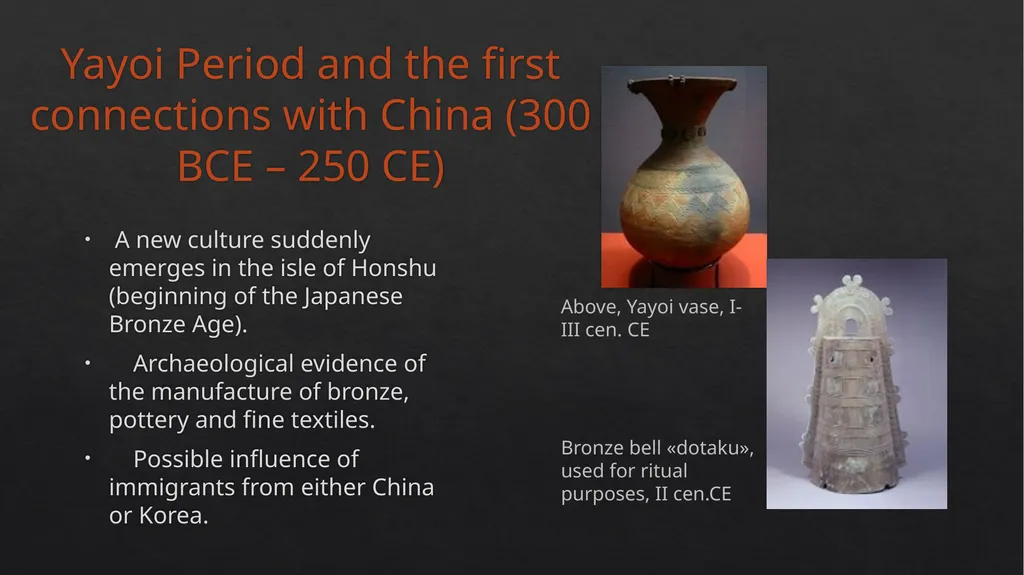 Yayoi Period and the first connections with China (300 BCE – 250 CE)

• A new culture suddenly emerges in the isle of Honshu (beginning of the Japanese Bronze Age).

• Archaeological evidence of the manufacture of bronze, pottery and fine textiles.

• Possible influence of immigrants from either China or Korea.

Above, Yayoi vase, I-III cen. CE

Bronze bell «dotaku», used for ritual purposes, II cen.CE